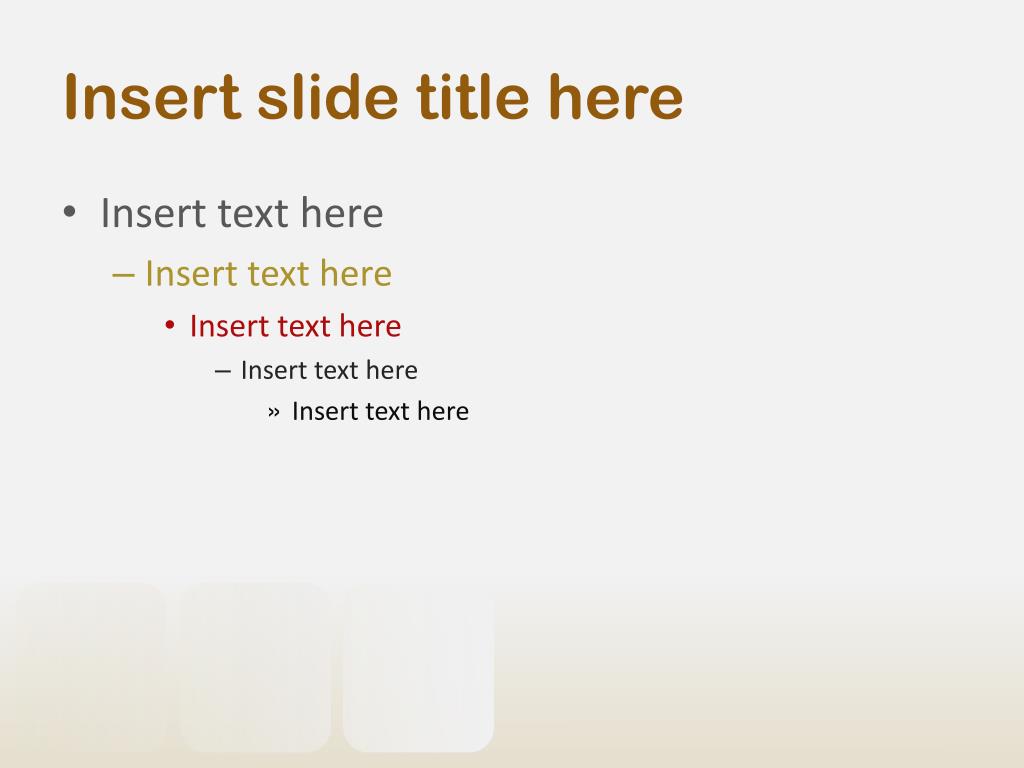 Insert slide title here

• Insert text here

– Insert text here

• Insert text here

– Insert text here

» Insert text here